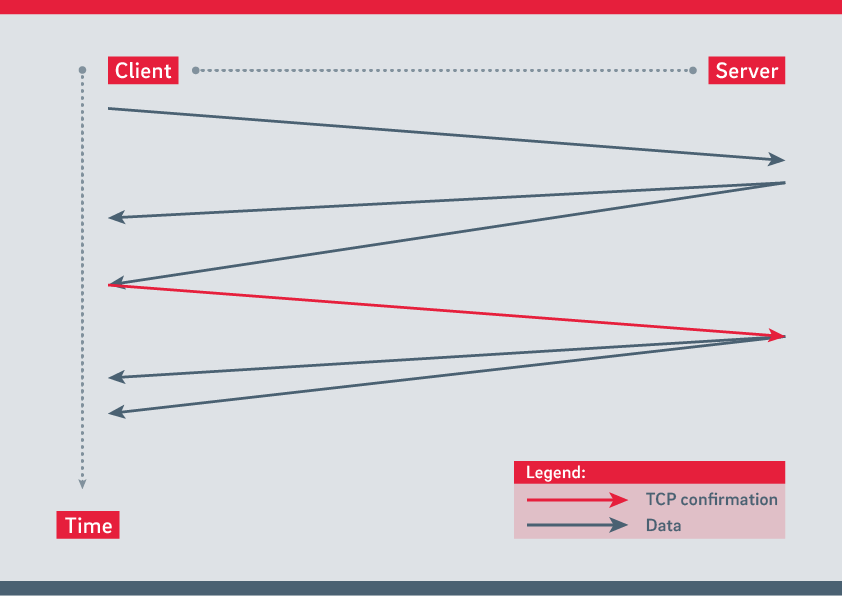 Client
Server
Time
Legend:
TCP confirmation
Data